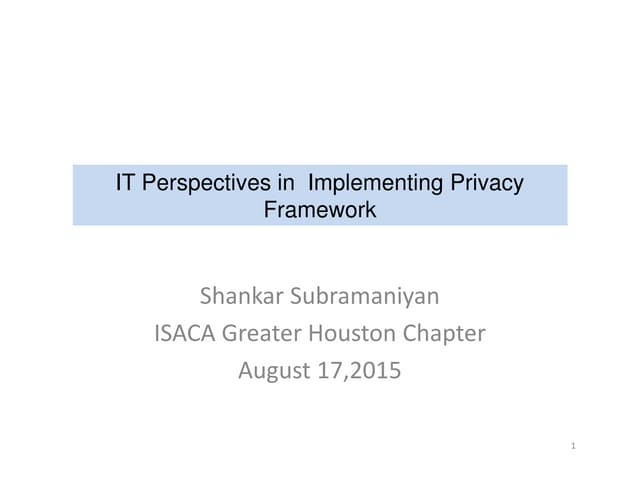 IT Perspectives in Implementing Privacy Framework

Shankar Subramaniyan
ISACA Greater Houston Chapter
August 17,2015

1